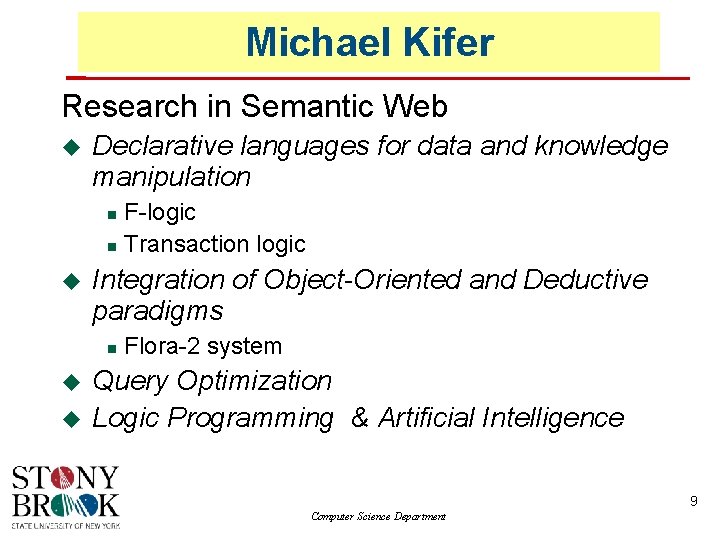 Michael Kifer

Research in Semantic Web

Declarative languages for data and knowledge manipulation

F-logic

Transaction logic

Integration of Object-Oriented and Deductive paradigms

Flora-2 system

Query Optimization

Logic Programming & Artificial Intelligence

STONY BROOK
STATE UNIVERSITY OF NEW YORK

Computer Science Department

9